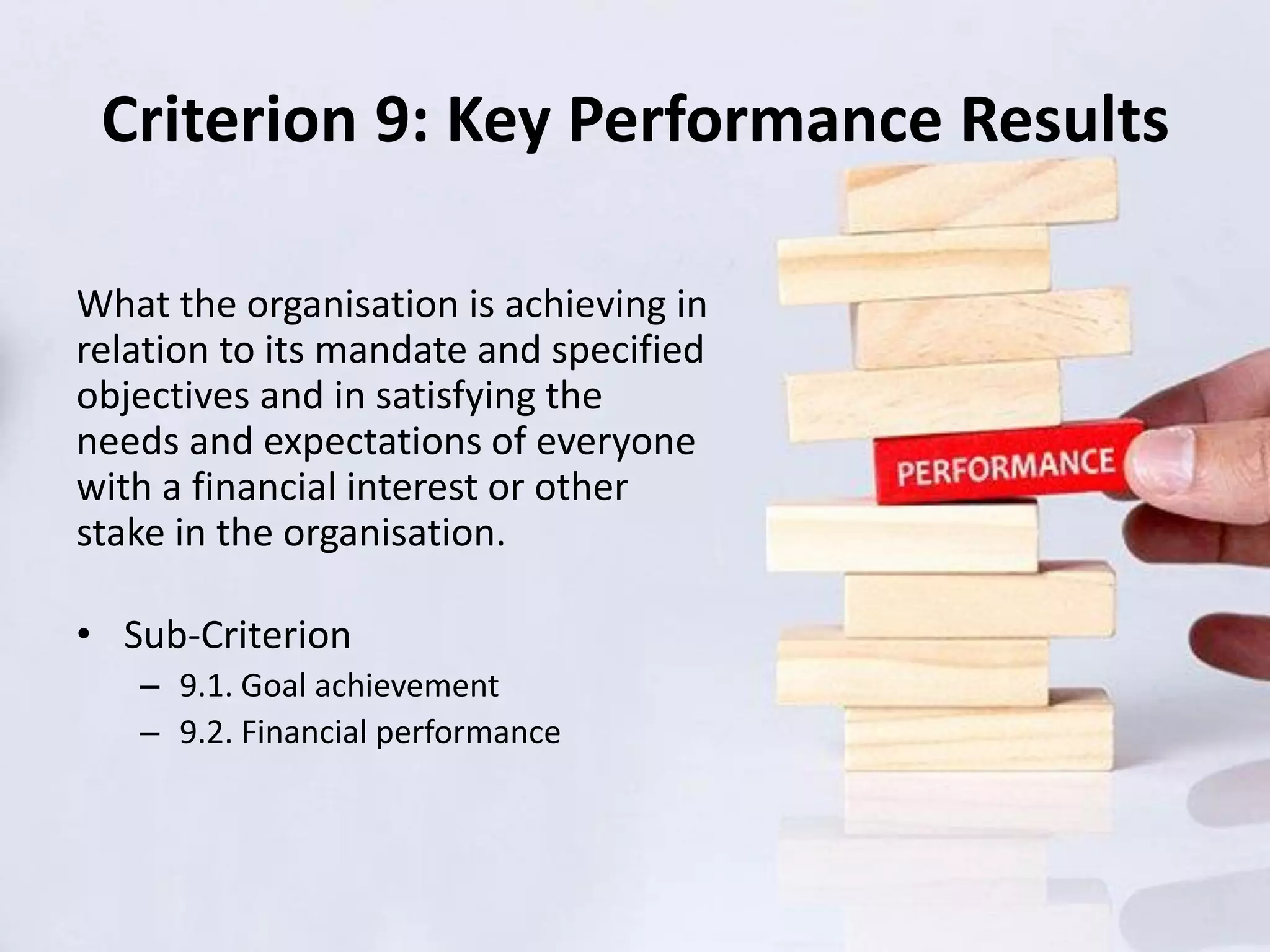 Criterion 9: Key Performance Results

What the organisation is achieving in relation to its mandate and specified objectives and in satisfying the needs and expectations of everyone with a financial interest or other stake in the organisation.

• Sub-Criterion
– 9.1. Goal achievement
– 9.2. Financial performance

PERFORMANCE